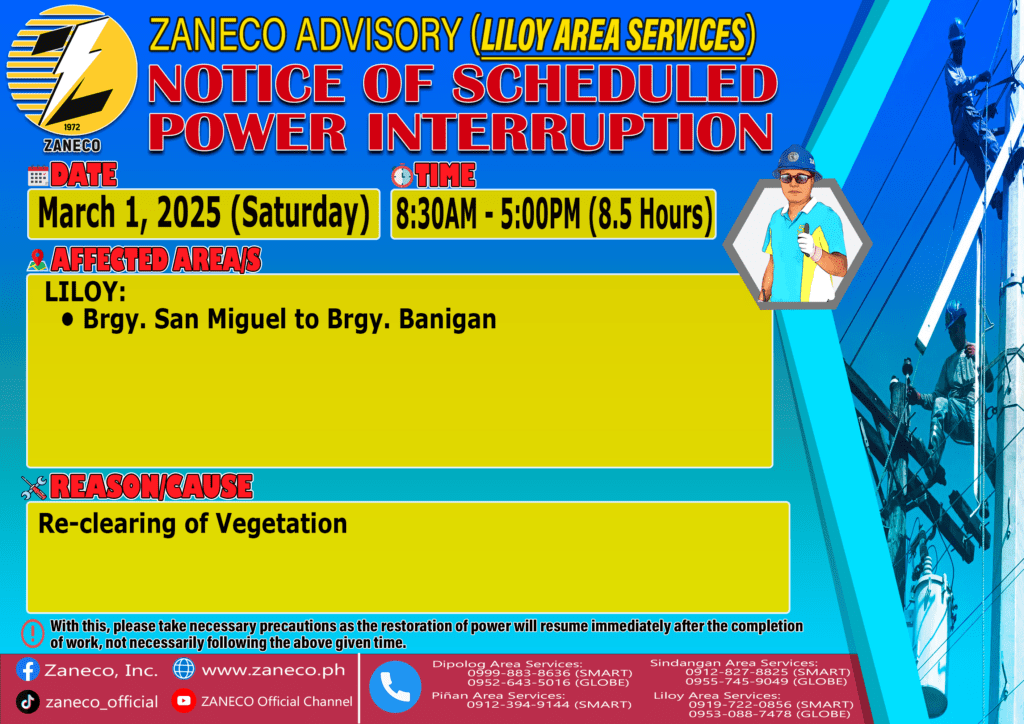 1972
ZANECO

ZANECO ADVISORY (LILOY AREA SERVICES)
NOTICE OF SCHEDULED POWER INTERRUPTION

DATE
March 1, 2025 (Saturday)

TIME
8:30AM - 5:00PM (8.5 Hours)

AFFECTED AREA/S
LILOY:
• Brgy. San Miguel to Brgy. Banigan

REASON/CAUSE
Re-clearing of Vegetation

With this, please take necessary precautions as the restoration of power will resume immediately after the completion of work, not necessarily following the above given time.

Zaneco, Inc.
www.zaneco.ph
zaneco_official
ZANECO Official Channel

Dipolog Area Services:
0999-883-8636 (SMART)
0952-643-5016 (GLOBE)
Piñan Area Services:
0912-394-9144 (SMART)
Sindangan Area Services:
0912-827-8825 (SMART)
0955-745-9049 (GLOBE)
Liloy Area Services:
0919-722-0856 (SMART)
0953-088-7478 (GLOBE)